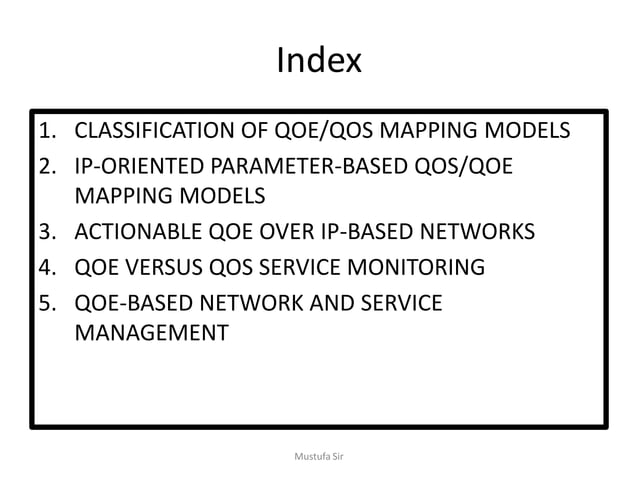 Index

1. CLASSIFICATION OF QOE/QOS MAPPING MODELS
2. IP-ORIENTED PARAMETER-BASED QOS/QOE MAPPING MODELS
3. ACTIONABLE QOE OVER IP-BASED NETWORKS
4. QOE VERSUS QOS SERVICE MONITORING
5. QOE-BASED NETWORK AND SERVICE MANAGEMENT

Mustufa Sir